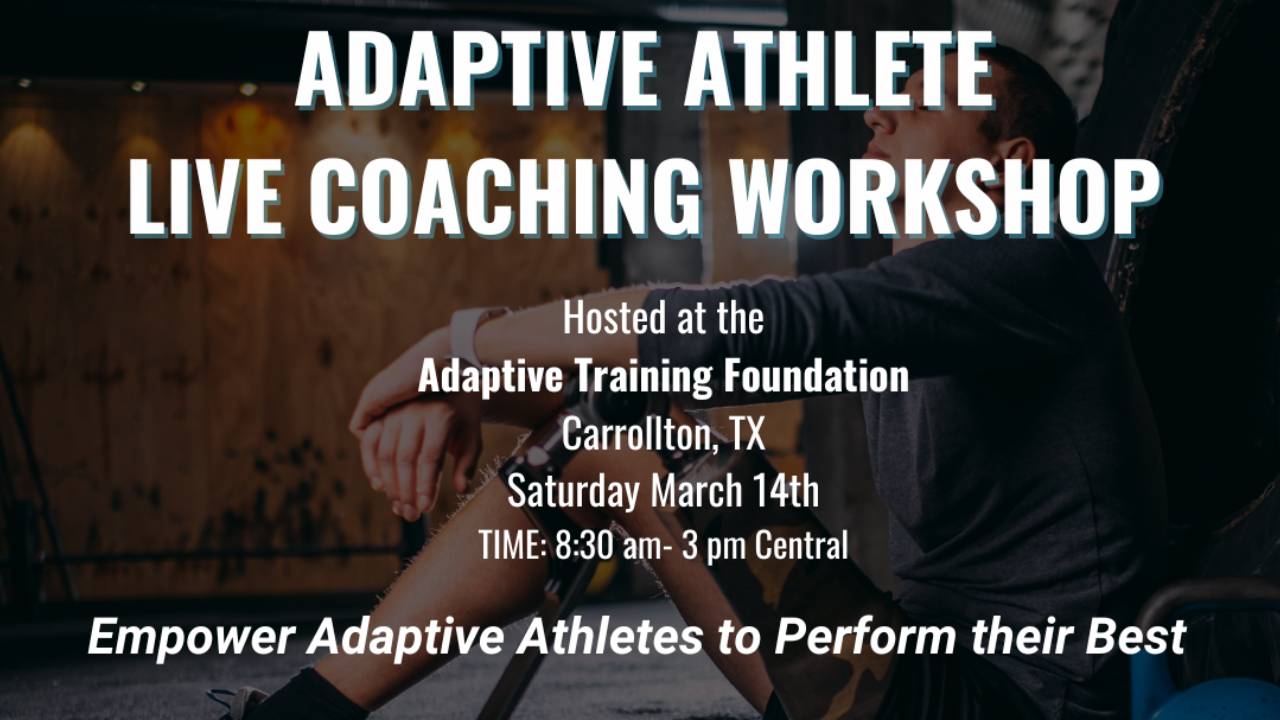 ADAPTIVE ATHLETE
LIVE COACHING WORKSHOP

Hosted at the
Adaptive Training Foundation
Carrollton, TX
Saturday March 14th
TIME: 8:30 am- 3 pm Central

Empower Adaptive Athletes to Perform their Best